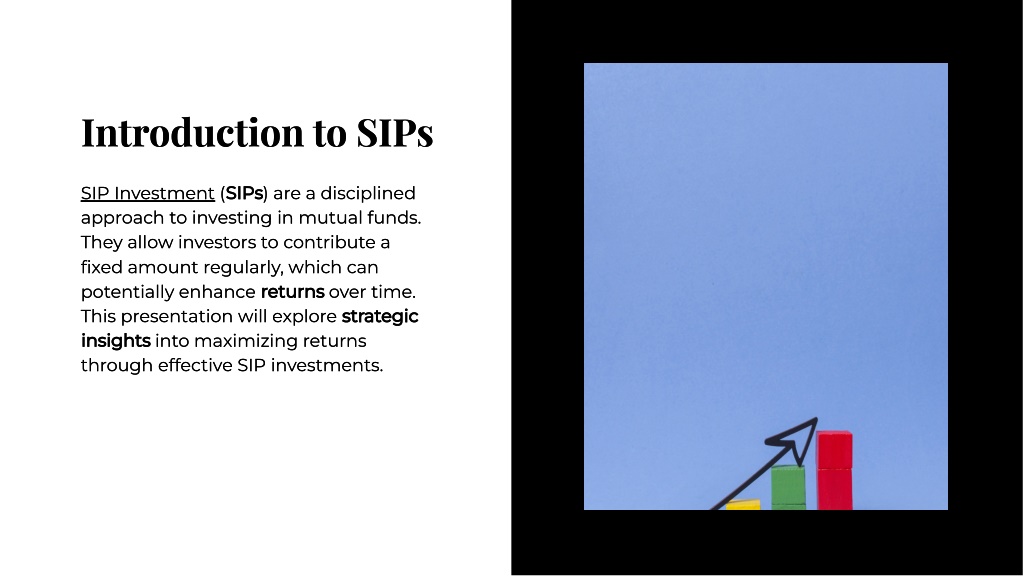 Introduction to SIPs

SIP Investment (SIPs) are a disciplined approach to investing in mutual funds. They allow investors to contribute a fixed amount regularly, which can potentially enhance returns over time. This presentation will explore strategic insights into maximizing returns through effective SIP investments.